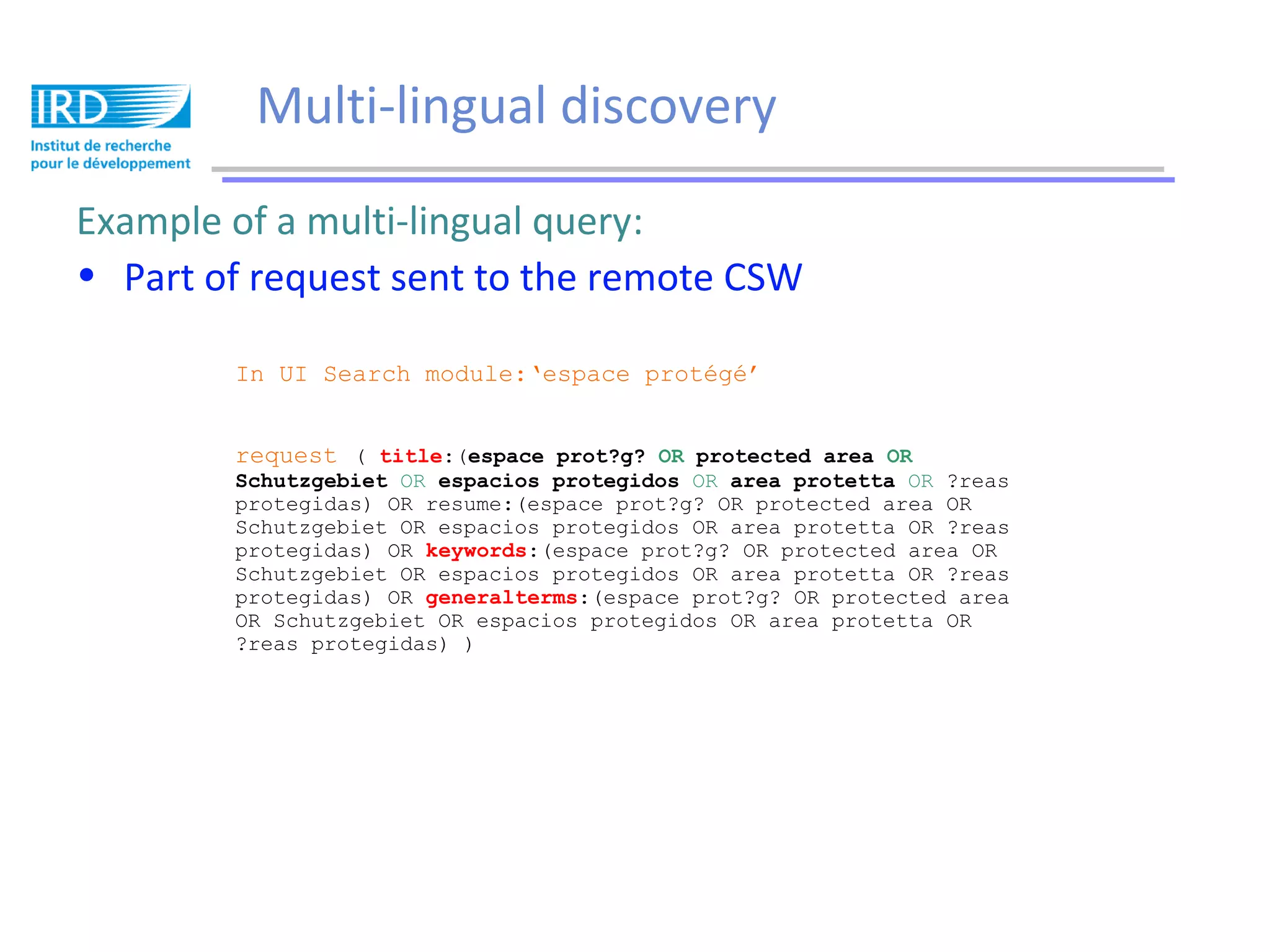 IRD
Institut de recherche pour le développement

Multi-lingual discovery

Example of a multi-lingual query:

• Part of request sent to the remote CSW

In UI Search module:'espace protégé'

request ( title:(espace prot?g? OR protected area OR Schutzgebiet OR espacios protegidos OR area protetta OR ?reas protegidas) OR resume:(espace prot?g? OR protected area OR Schutzgebiet OR espacios protegidos OR area protetta OR ?reas protegidas) OR keywords:(espace prot?g? OR protected area OR Schutzgebiet OR espacios protegidos OR area protetta OR ?reas protegidas) OR generalterms:(espace prot?g? OR protected area OR Schutzgebiet OR espacios protegidos OR area protetta OR ?reas protegidas) )